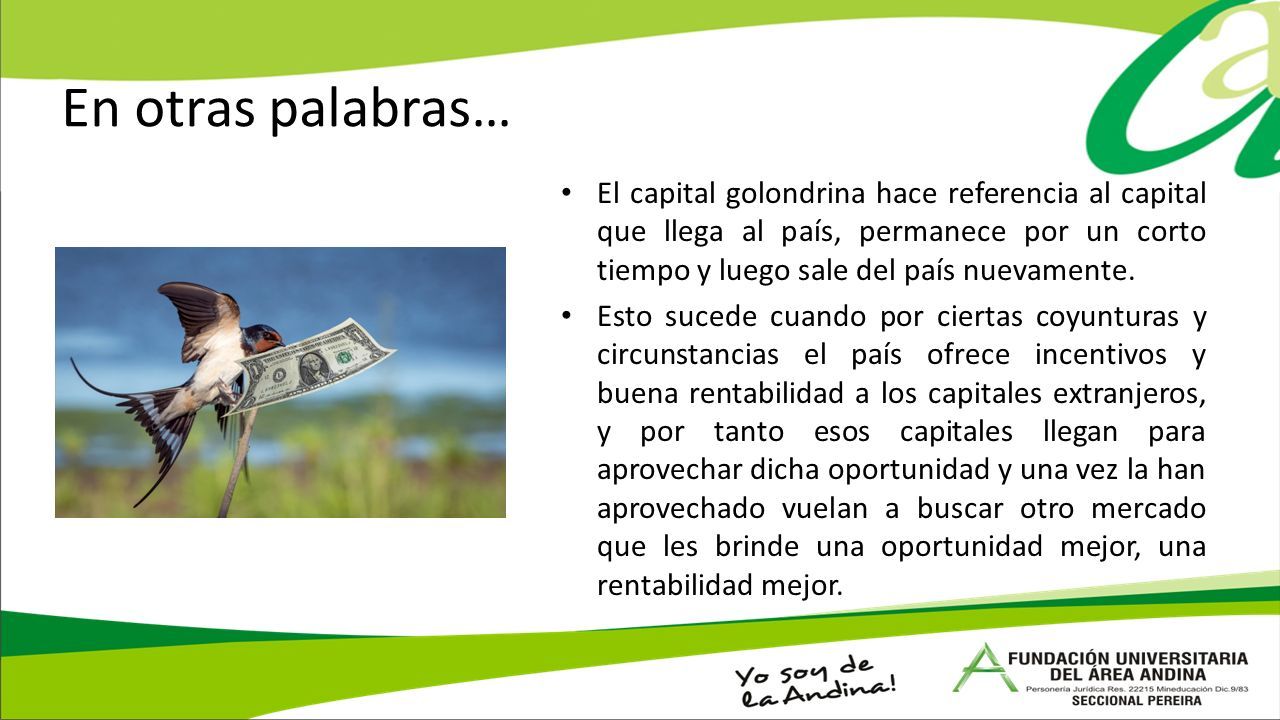 En otras palabras…

• El capital golondrina hace referencia al capital que llega al país, permanece por un corto tiempo y luego sale del país nuevamente.

• Esto sucede cuando por ciertas coyunturas y circunstancias el país ofrece incentivos y buena rentabilidad a los capitales extranjeros, y por tanto esos capitales llegan para aprovechar dicha oportunidad y una vez la han aprovechado vuelan a buscar otro mercado que les brinde una oportunidad mejor, una rentabilidad mejor.

Yo soy de la Andina!

FUNDACIÓN UNIVERSITARIA DEL ÁREA ANDINA
Personería Jurídica Res. 22215 Mineducación Dic.9/83
SECCIONAL PEREIRA